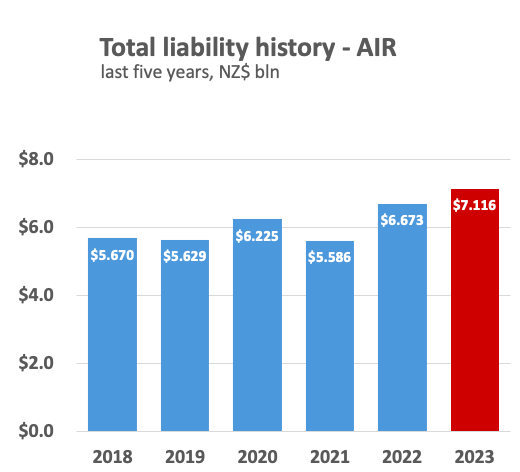 Total liability history - AIR
last five years, NZ$ bln

$8.0
$6.0
$4.0
$2.0
$0.0

$5.670
$5.629
$6.225
$5.586
$6.673
$7.116

2018
2019
2020
2021
2022
2023